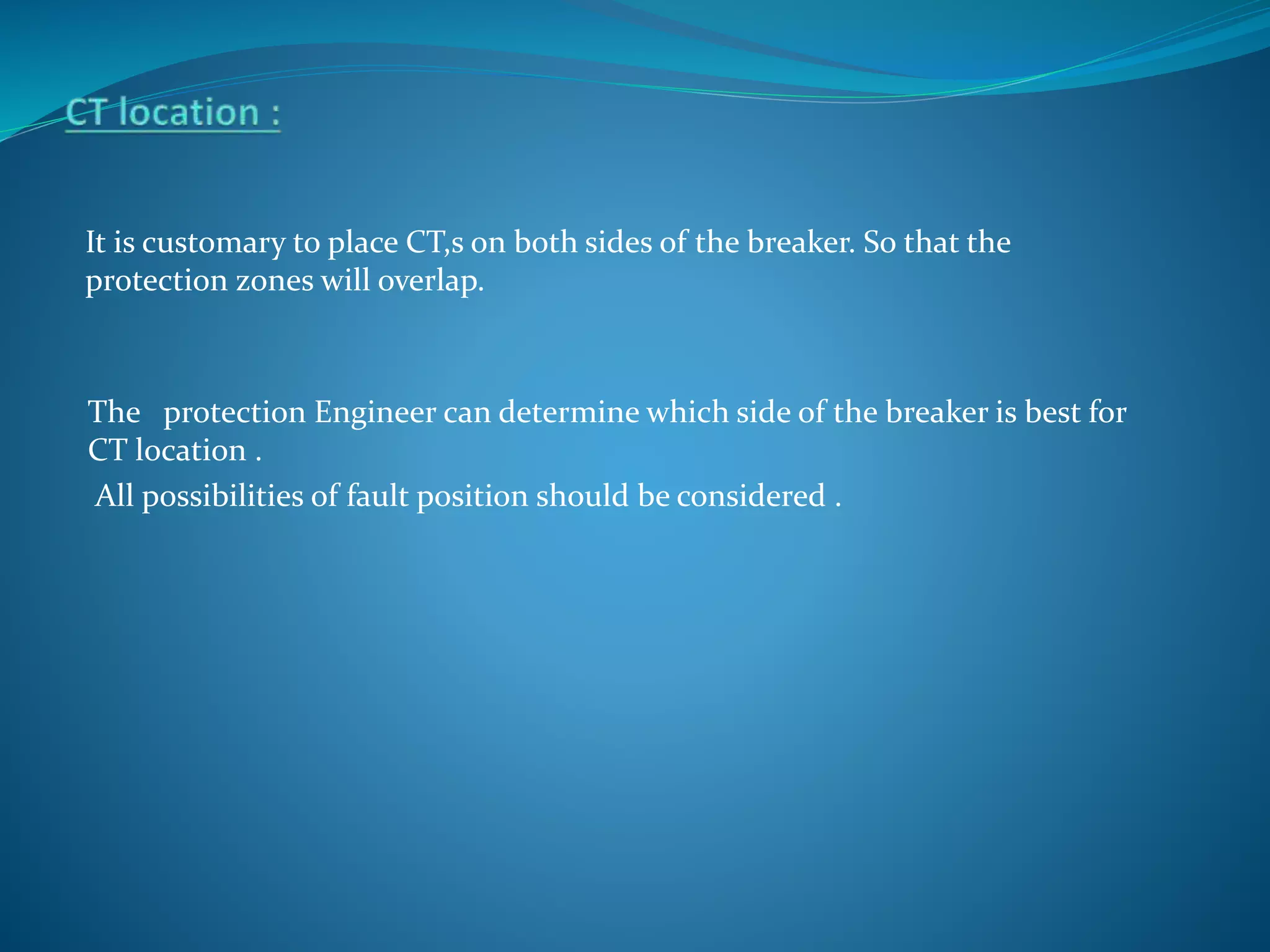 CT location :

It is customary to place CT,s on both sides of the breaker. So that the protection zones will overlap.

The protection Engineer can determine which side of the breaker is best for CT location .

All possibilities of fault position should be considered .